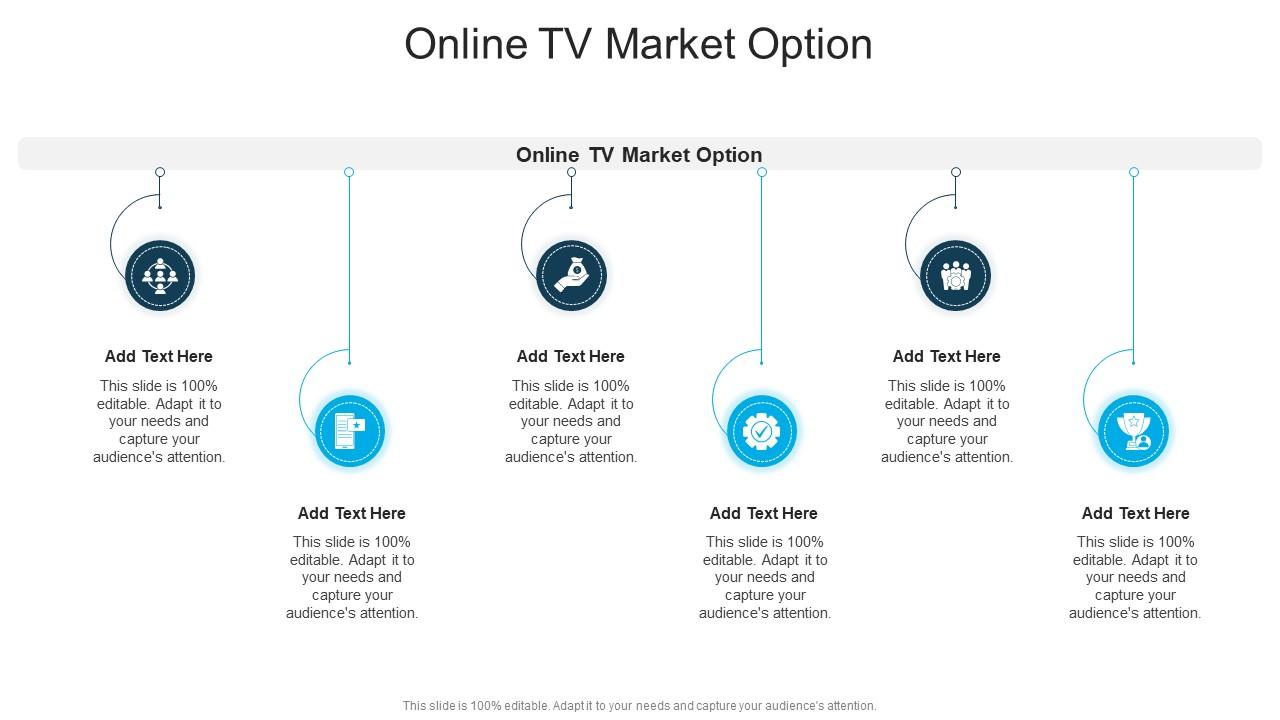 Online TV Market Option

Online TV Market Option

Add Text Here
This slide is 100% editable. Adapt it to your needs and capture your audience's attention.

Add Text Here
This slide is 100% editable. Adapt it to your needs and capture your audience's attention.

Add Text Here
This slide is 100% editable. Adapt it to your needs and capture your audience's attention.

Add Text Here
This slide is 100% editable. Adapt it to your needs and capture your audience's attention.

Add Text Here
This slide is 100% editable. Adapt it to your needs and capture your audience's attention.

Add Text Here
This slide is 100% editable. Adapt it to your needs and capture your audience's attention.

This slide is 100% editable. Adapt it to your needs and capture your audience's attention.